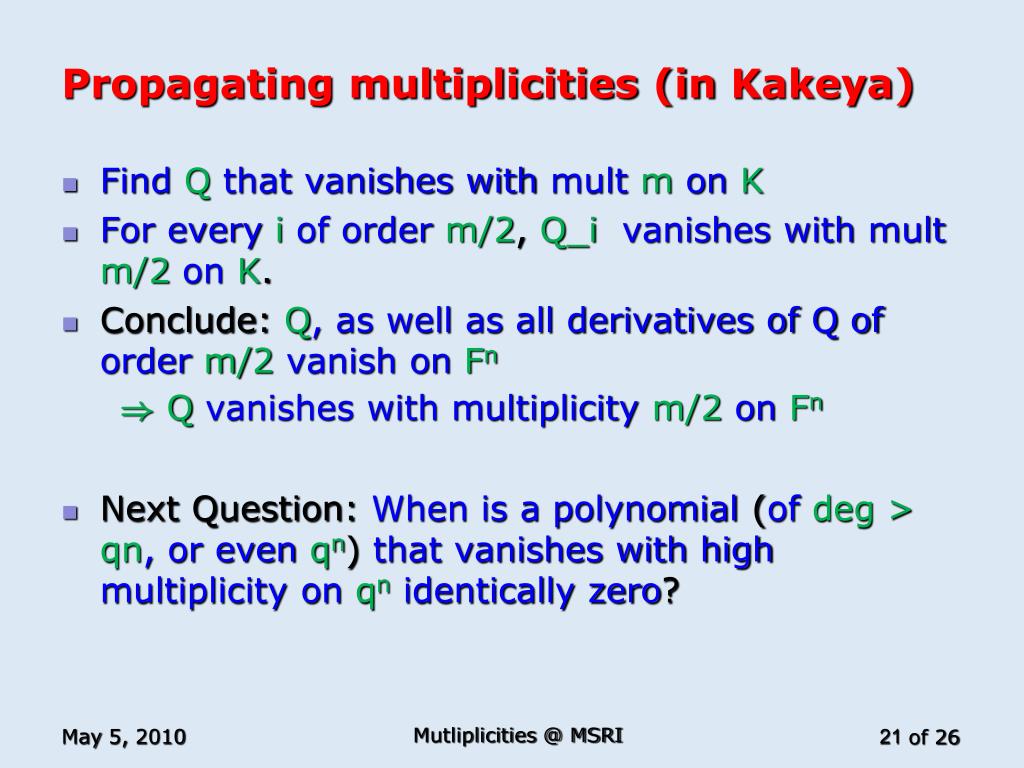 Propagating multiplicities (in Kakeya)

- Find Q that vanishes with mult m on K
- For every i of order m/2, Q_i vanishes with mult m/2 on K.
- Conclude: Q, as well as all derivatives of Q of order m/2 vanish on $F^n$

$\Rightarrow$ Q vanishes with multiplicity m/2 on $F^n$

- Next Question: When is a polynomial (of deg > qn, or even $q^n$) that vanishes with high multiplicity on $q^n$ identically zero?

May 5, 2010

Mutliplicities @ MSRI

21 of 26